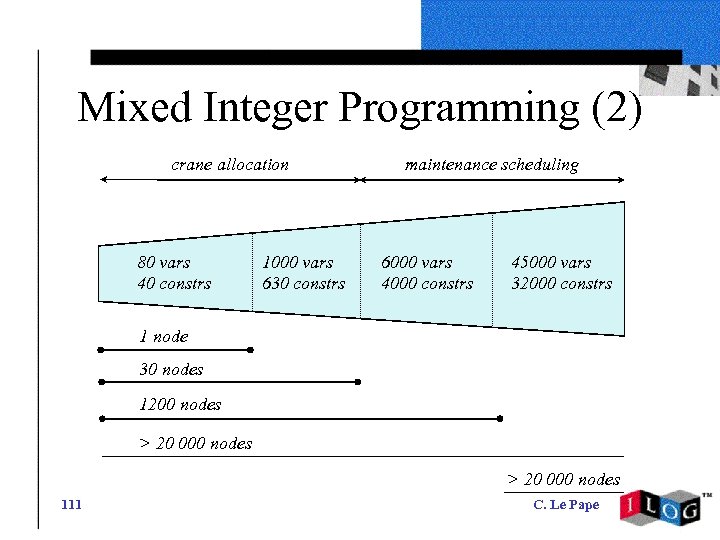 Mixed Integer Programming (2)

crane allocation

maintenance scheduling

80 vars
40 constrs

1000 vars
630 constrs

6000 vars
4000 constrs

45000 vars
32000 constrs

1 node

30 nodes

1200 nodes

> 20 000 nodes

> 20 000 nodes

111

C. Le Pape

ILOG™